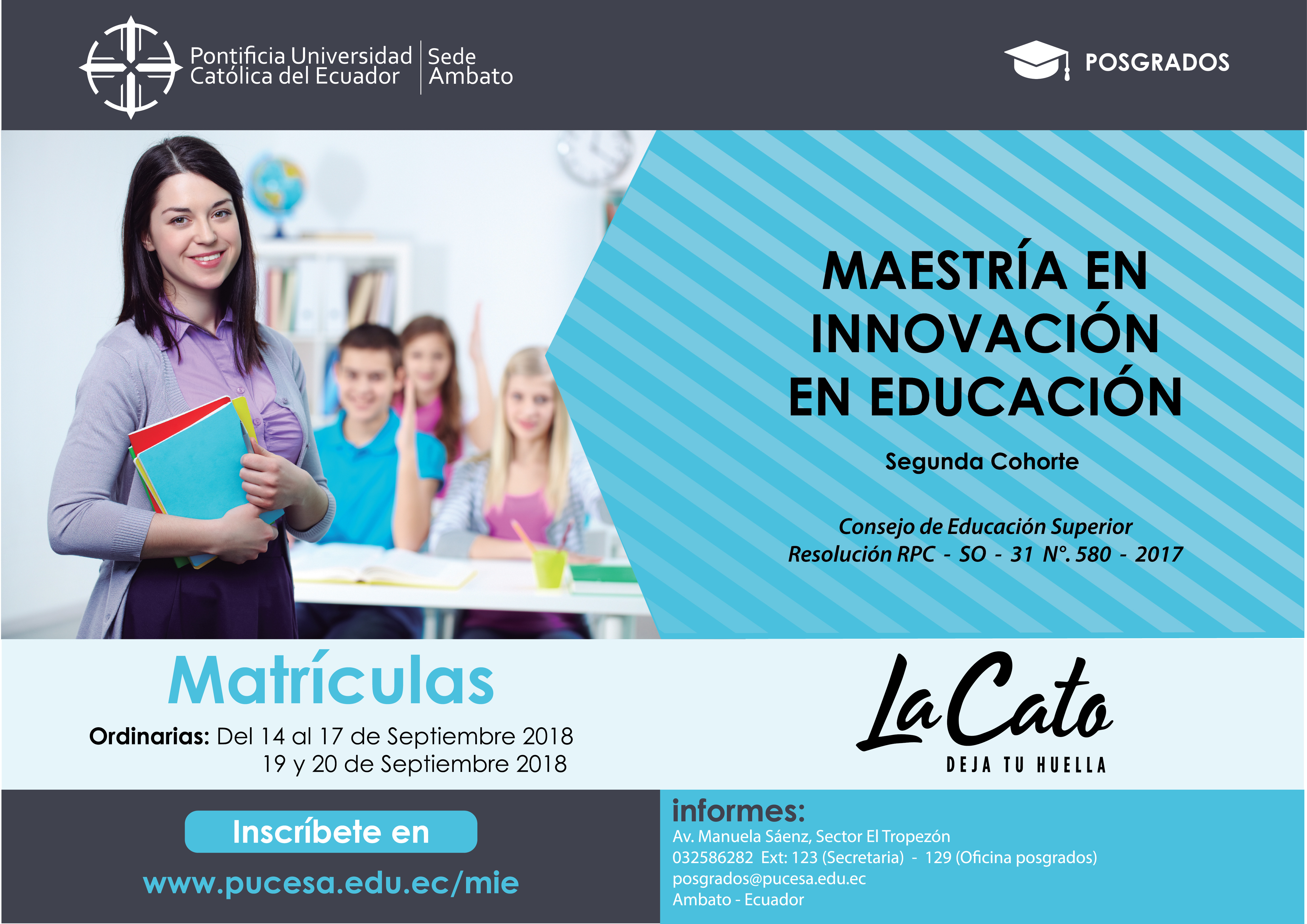 Pontificia Universidad Católica del Ecuador | Sede Ambato

POSGRADOS

MAESTRÍA EN INNOVACIÓN EN EDUCACIÓN

Segunda Cohorte

Consejo de Educación Superior
Resolución RPC - SO - 31 N°. 580 - 2017

Matrículas

Ordinarias: Del 14 al 17 de Septiembre 2018
19 y 20 de Septiembre 2018

La Cato
DEJA TU HUELLA

Inscríbete en

www.pucesa.edu.ec/mie

informes:
Av. Manuela Sáenz, Sector El Tropezón
032586282 Ext: 123 (Secretaria) - 129 (Oficina posgrados)
posgrados@pucesa.edu.ec
Ambato - Ecuador